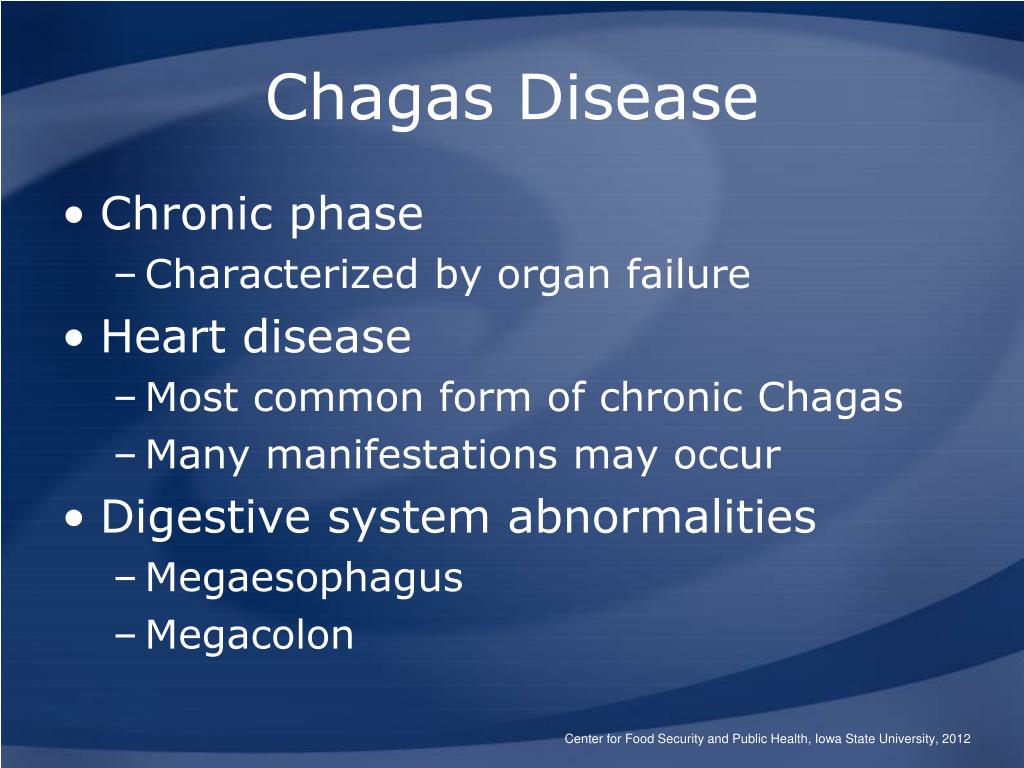 Chagas Disease

• Chronic phase
– Characterized by organ failure
• Heart disease
– Most common form of chronic Chagas
– Many manifestations may occur
• Digestive system abnormalities
– Megaesophagus
– Megacolon

Center for Food Security and Public Health, Iowa State University, 2012